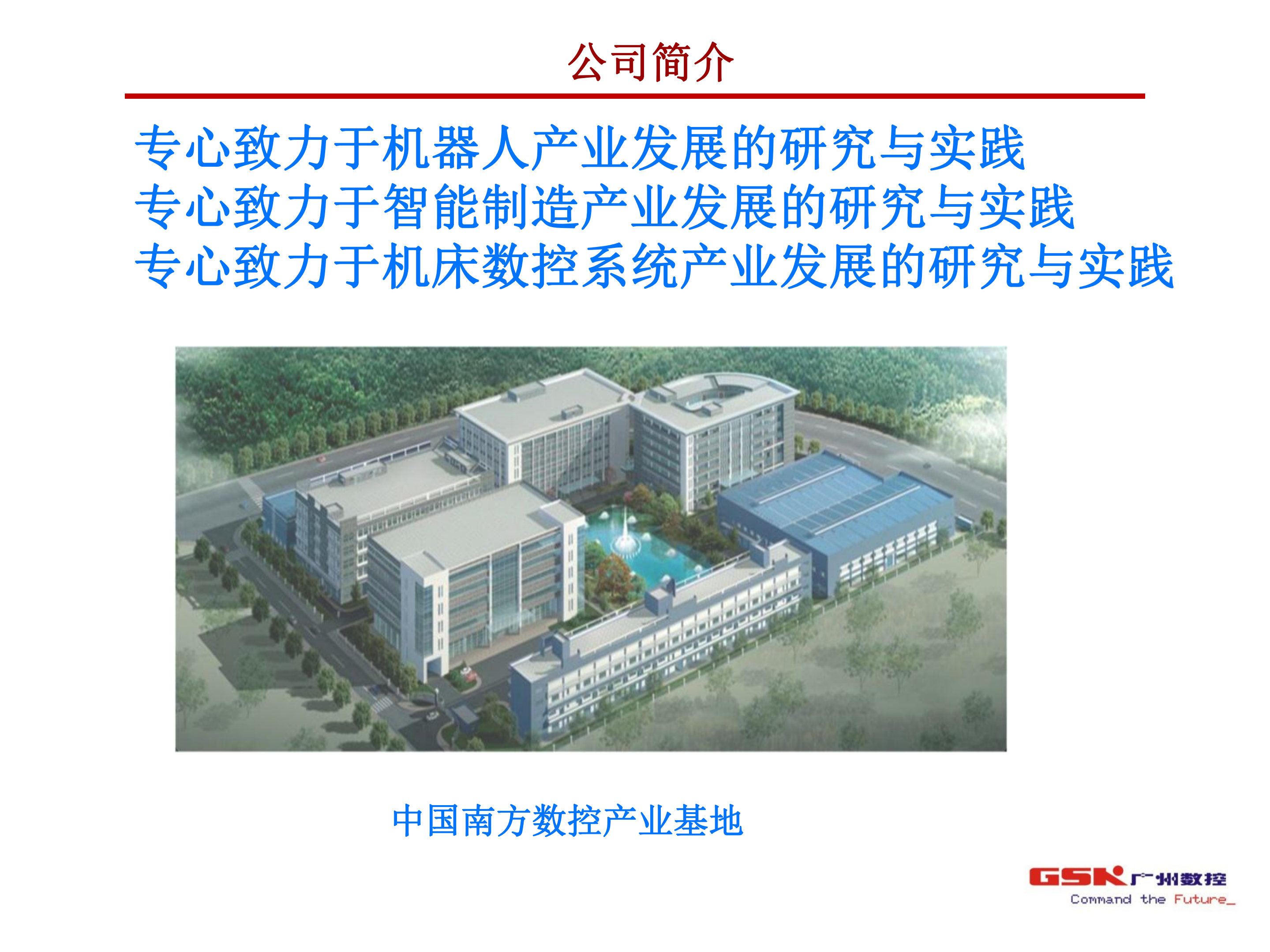 公司简介

专心致力于机器人产业发展的研究与实践
专心致力于智能制造产业发展的研究与实践
专心致力于机床数控系统产业发展的研究与实践

中国南方数控产业基地

GSK 广州数控
Command the Future_